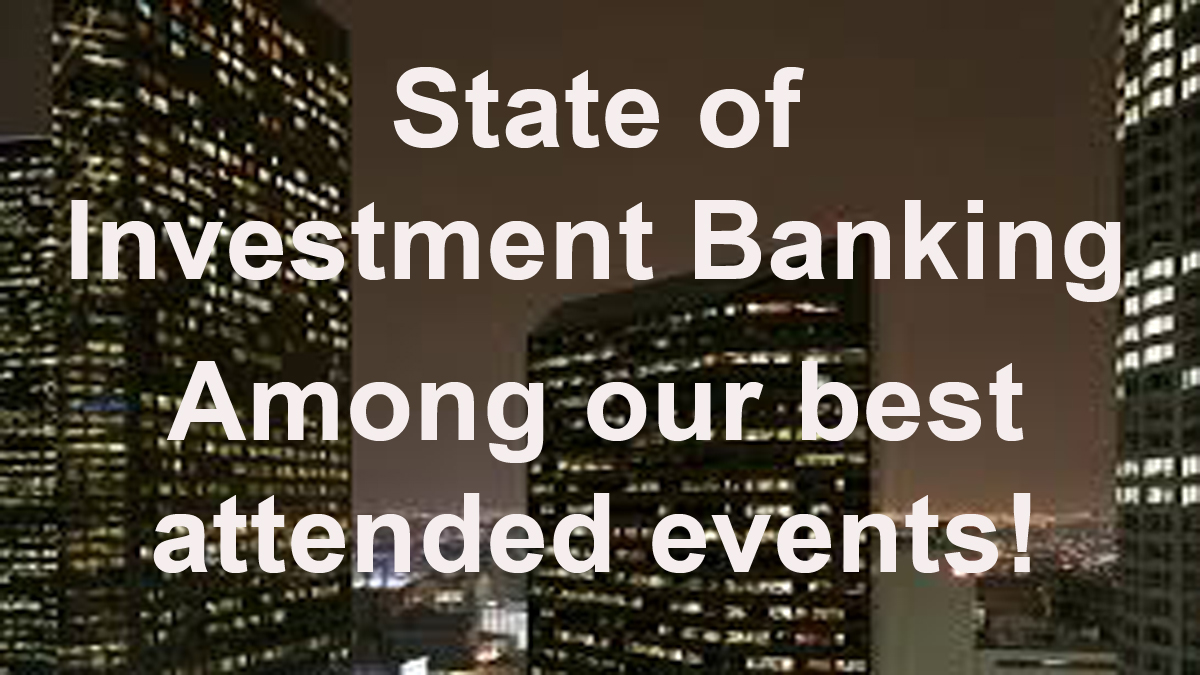 State of
Investment Banking

Among our best
attended events!